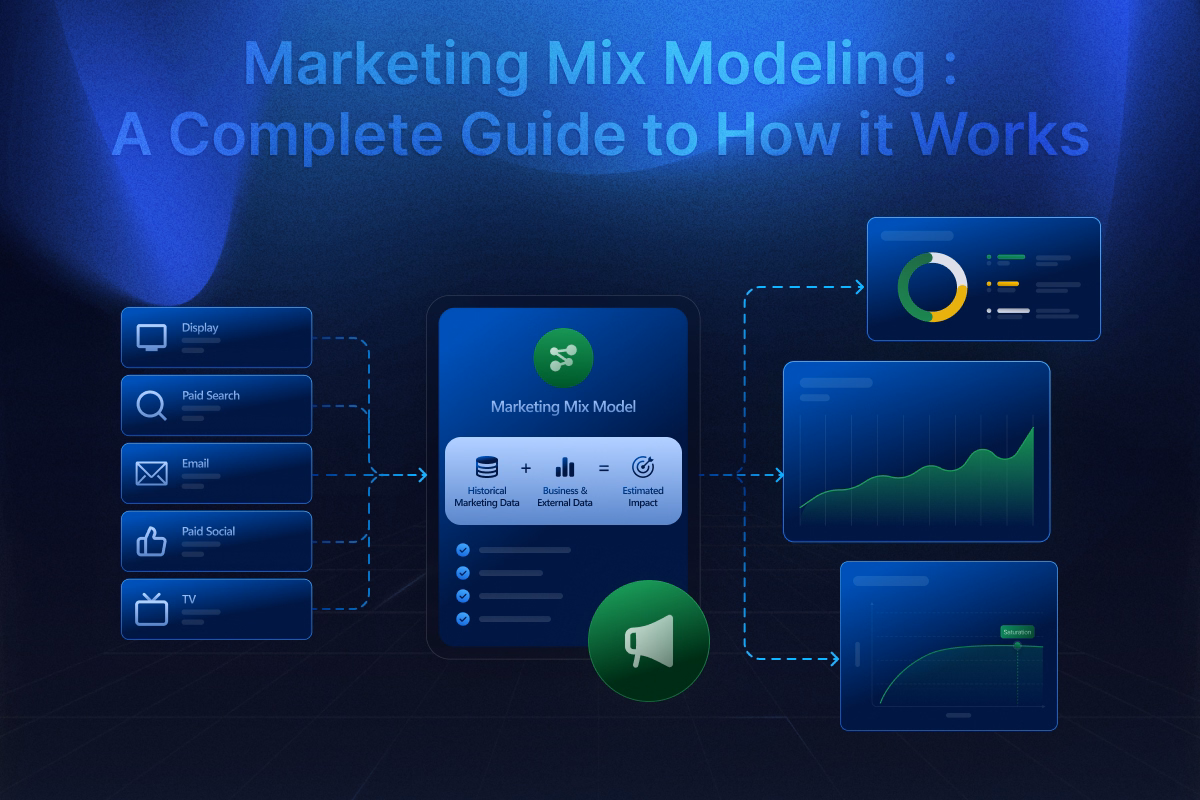 Marketing Mix Modeling :
A Complete Guide to How it Works

Display

Paid Search

Email

Paid Social

TV

Marketing Mix Model

Historical Marketing Data + Business & External Data = Estimated Impact

Saturation